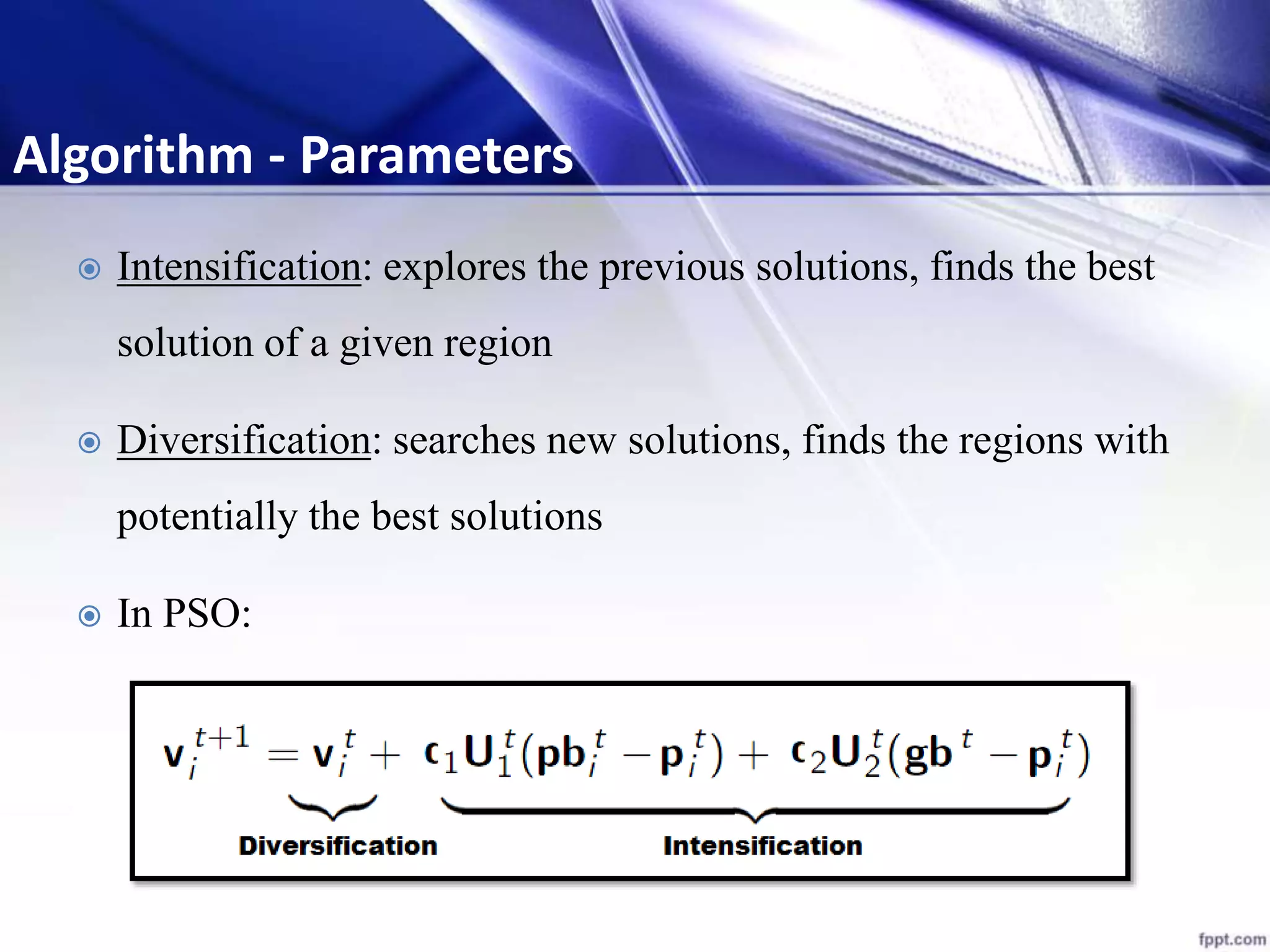 Algorithm - Parameters

Intensification: explores the previous solutions, finds the best solution of a given region

Diversification: searches new solutions, finds the regions with potentially the best solutions

In PSO:

$\mathbf{v}_i^{t+1} = \mathbf{v}_i^t + c_1\mathbf{U}_1^t(\mathbf{pb}_i^t - \mathbf{p}_i^t) + c_2\mathbf{U}_2^t(\mathbf{gb}^t - \mathbf{p}_i^t)$

Diversification

Intensification

fppt.com